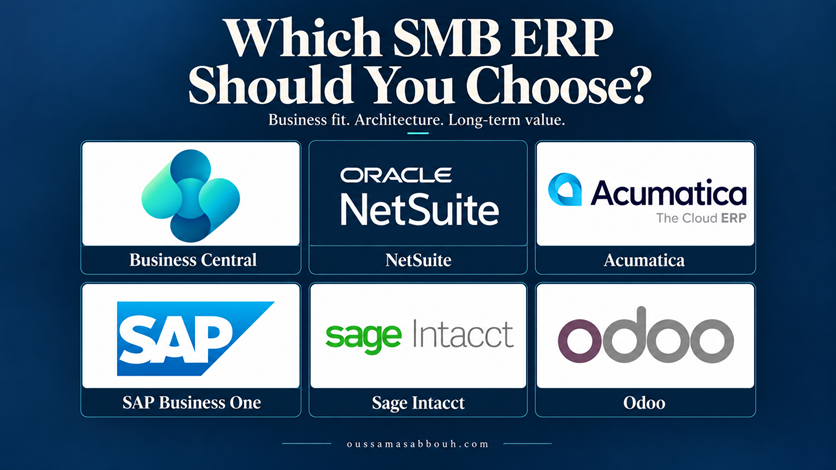 Which SMB ERP Should You Choose?

Business fit. Architecture. Long-term value.

Business Central

ORACLE NetSuite

NetSuite

Acumatica The Cloud ERP

Acumatica

SAP

SAP Business One

sage Intacct

Sage Intacct

odoo

Odoo

oussamasabbouh.com